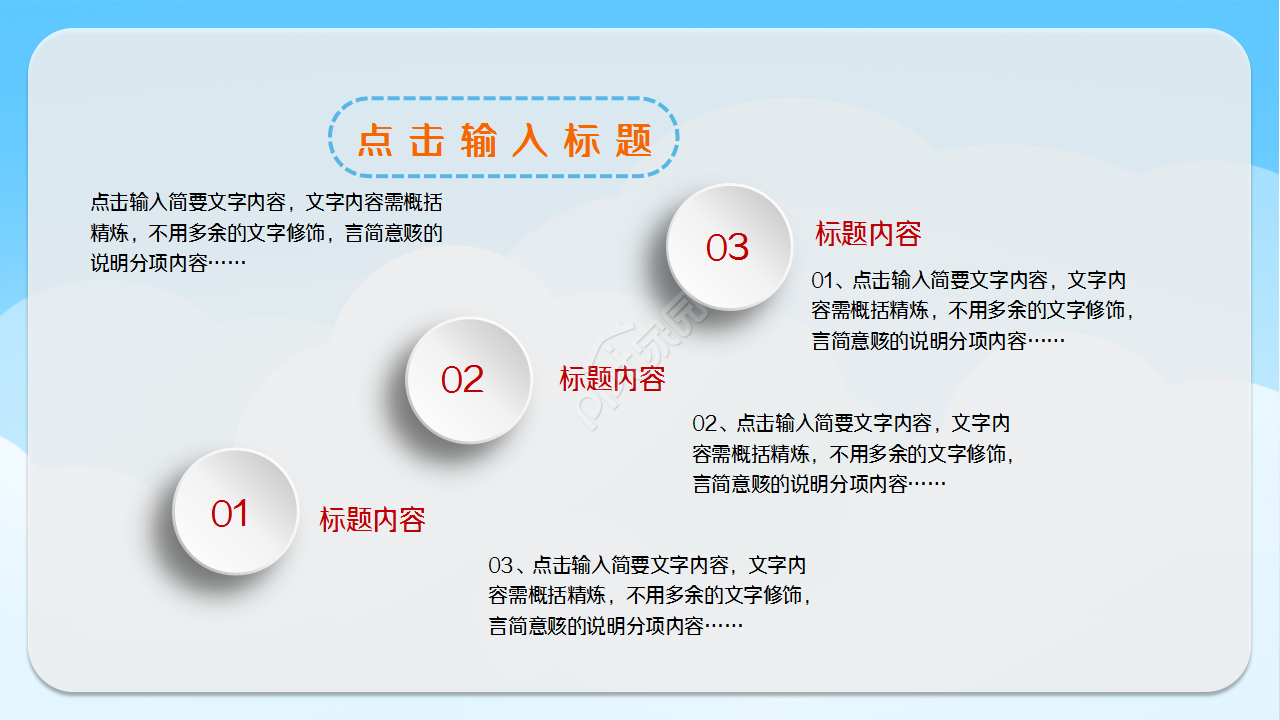 点击输入标题

点击输入简要文字内容，文字内容需概括精炼，不用多余的文字修饰，言简意赅的说明分项内容……

03

标题内容

01、点击输入简要文字内容，文字内容需概括精炼，不用多余的文字修饰，言简意赅的说明分项内容……

02

标题内容

02、点击输入简要文字内容，文字内容需概括精炼，不用多余的文字修饰，言简意赅的说明分项内容……

01

标题内容

03、点击输入简要文字内容，文字内容需概括精炼，不用多余的文字修饰，言简意赅的说明分项内容……